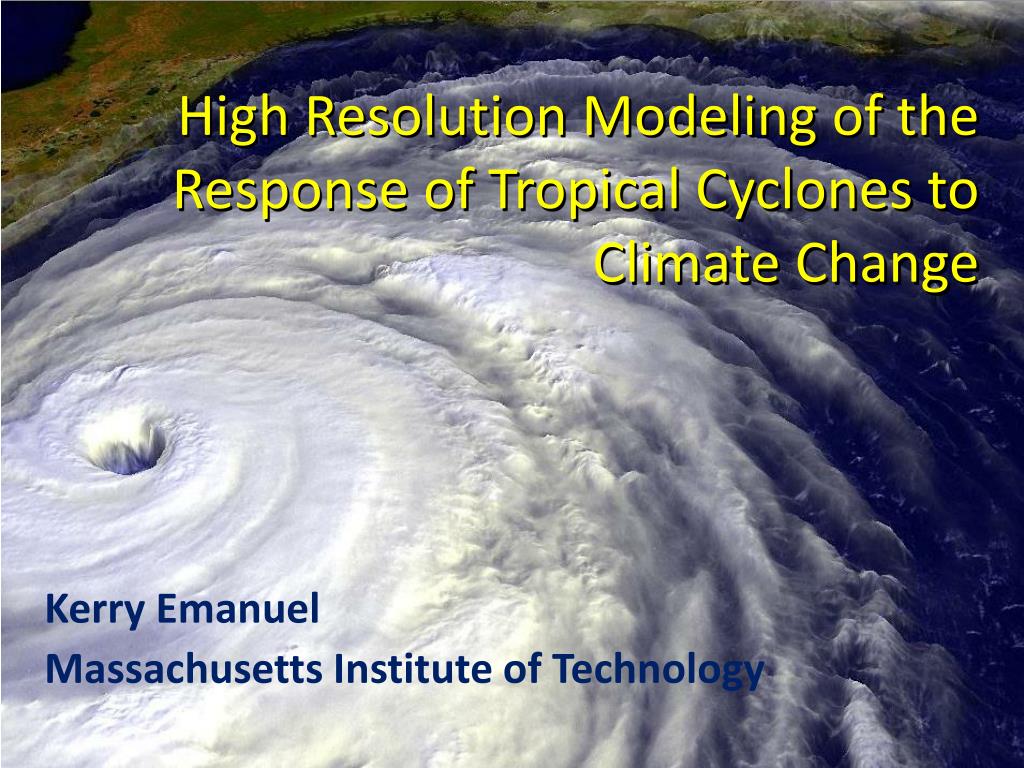 High Resolution Modeling of the Response of Tropical Cyclones to Climate Change

Kerry Emanuel
Massachusetts Institute of Technology